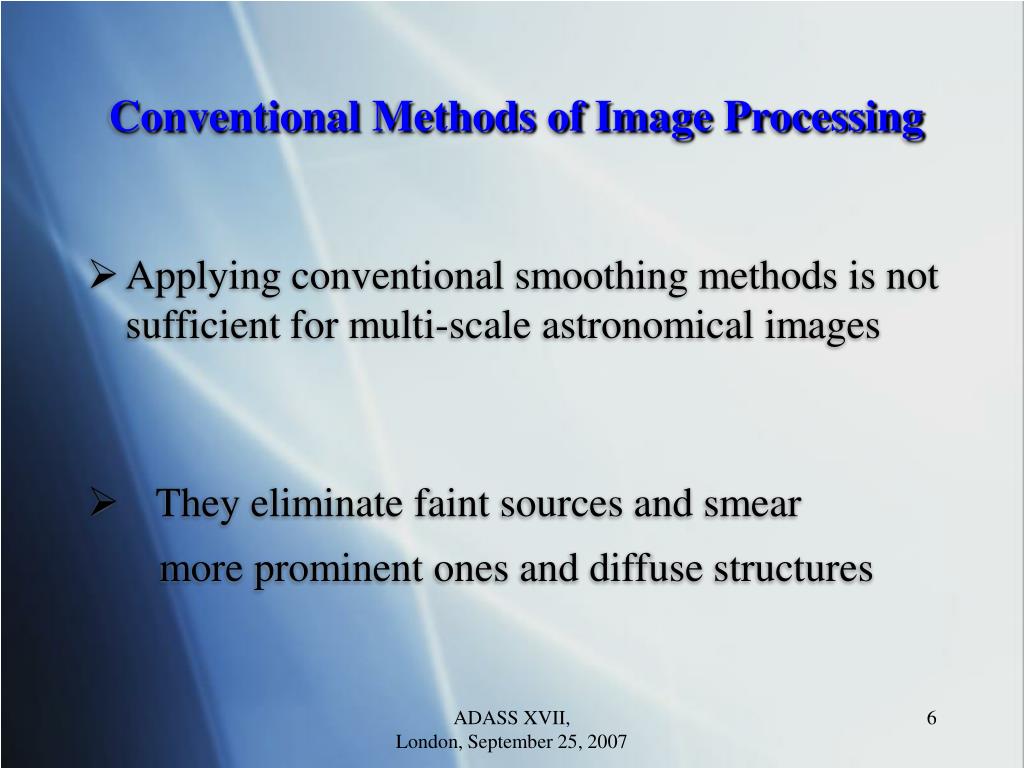 Conventional Methods of Image Processing

➢ Applying conventional smoothing methods is not sufficient for multi-scale astronomical images

➢ They eliminate faint sources and smear more prominent ones and diffuse structures

ADASS XVII,
London, September 25, 2007

6